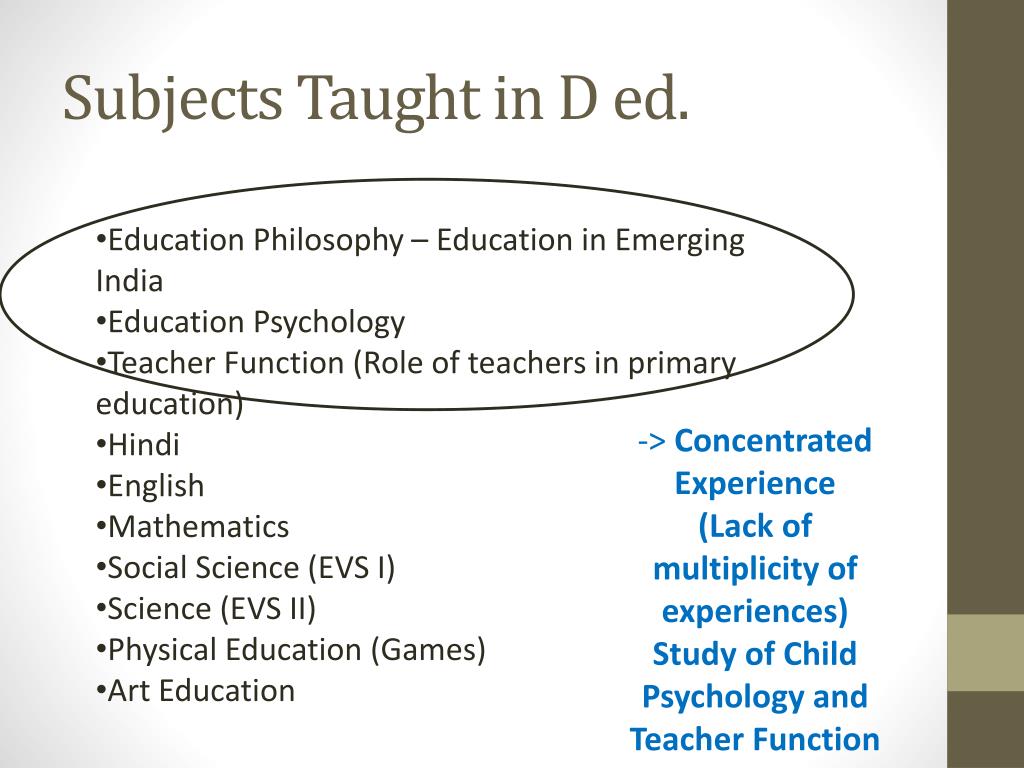 Subjects Taught in D ed.

•Education Philosophy – Education in Emerging India
•Education Psychology
•Teacher Function (Role of teachers in primary education)
•Hindi
•English
•Mathematics
•Social Science (EVS I)
•Science (EVS II)
•Physical Education (Games)
•Art Education

-> Concentrated Experience (Lack of multiplicity of experiences) Study of Child Psychology and Teacher Function